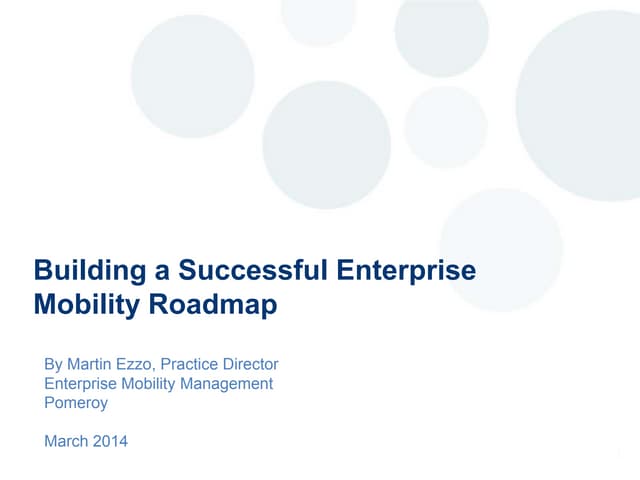 Building a Successful Enterprise Mobility Roadmap

By Martin Ezzo, Practice Director
Enterprise Mobility Management
Pomeroy

March 2014